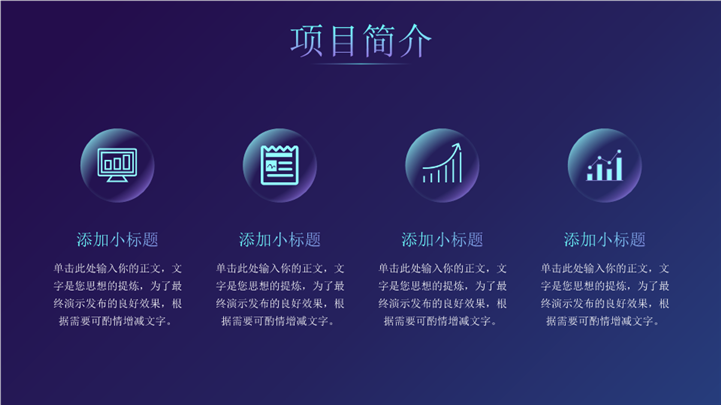 项目简介

添加小标题

单击此处输入你的正文，文字是您思想的提炼，为了最终演示发布的良好效果，根据需要可酌情增减文字。

添加小标题

单击此处输入你的正文，文字是您思想的提炼，为了最终演示发布的良好效果，根据需要可酌情增减文字。

添加小标题

单击此处输入你的正文，文字是您思想的提炼，为了最终演示发布的良好效果，根据需要可酌情增减文字。

添加小标题

单击此处输入你的正文，文字是您思想的提炼，为了最终演示发布的良好效果，根据需要可酌情增减文字。